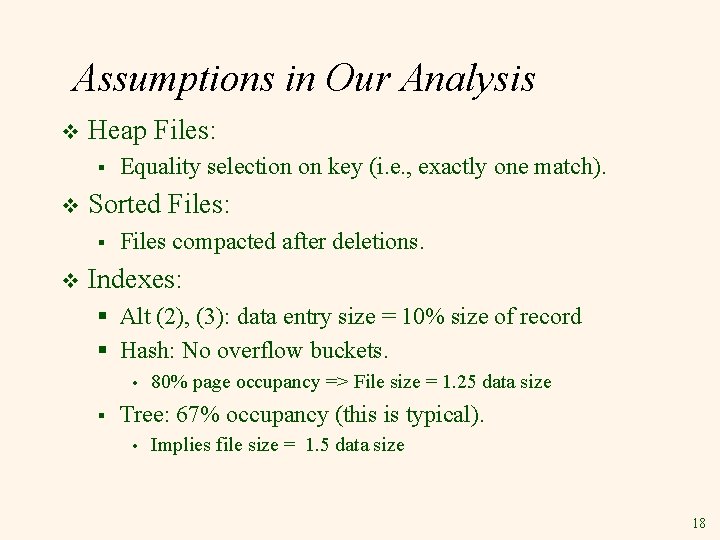 Assumptions in Our Analysis

❖ Heap Files:
▪ Equality selection on key (i.e., exactly one match).

❖ Sorted Files:
▪ Files compacted after deletions.

❖ Indexes:
▪ Alt (2), (3): data entry size = 10% size of record
▪ Hash: No overflow buckets.
• 80% page occupancy => File size = 1.25 data size
▪ Tree: 67% occupancy (this is typical).
• Implies file size = 1.5 data size

18